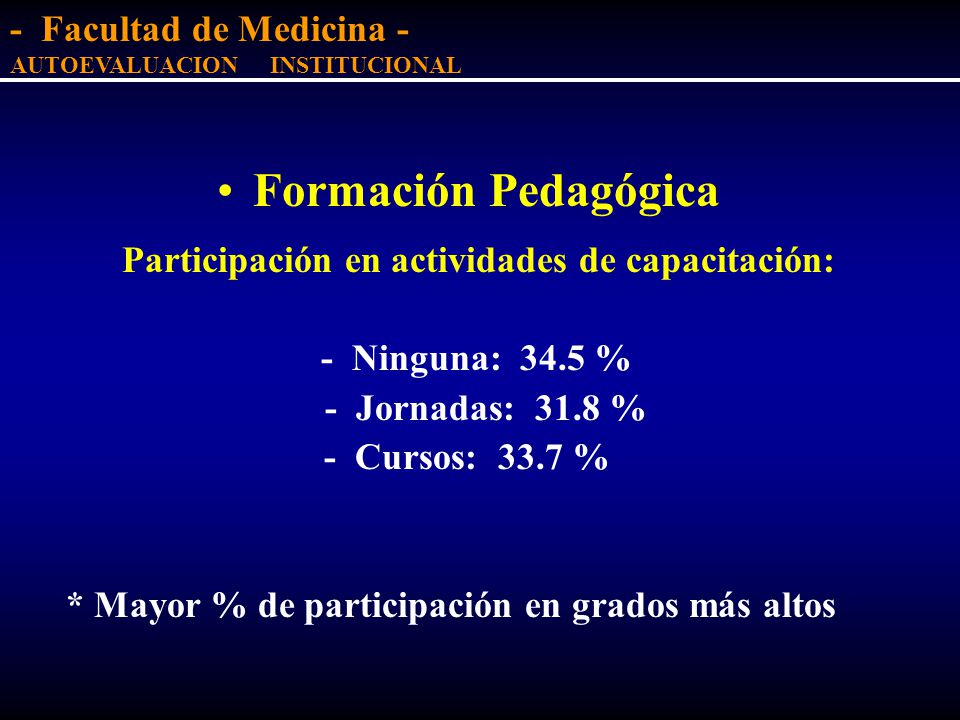 - Facultad de Medicina -
AUTOEVALUACION INSTITUCIONAL

• Formación Pedagógica

Participación en actividades de capacitación:

- Ninguna: 34.5 %
- Jornadas: 31.8 %
- Cursos: 33.7 %

* Mayor % de participación en grados más altos